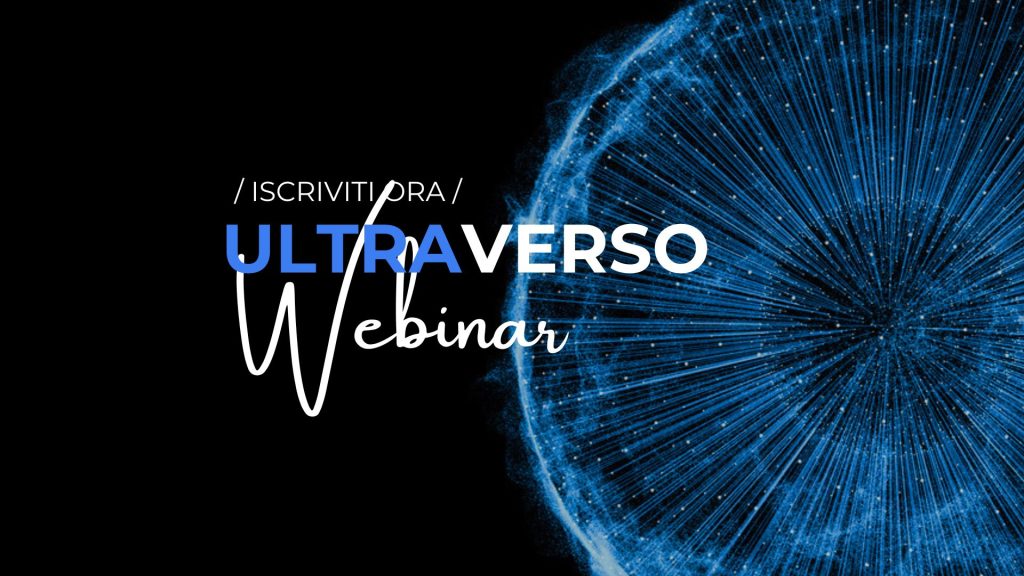 / ISCRIVITI ORA /
ULTRAVERSO
Webinar